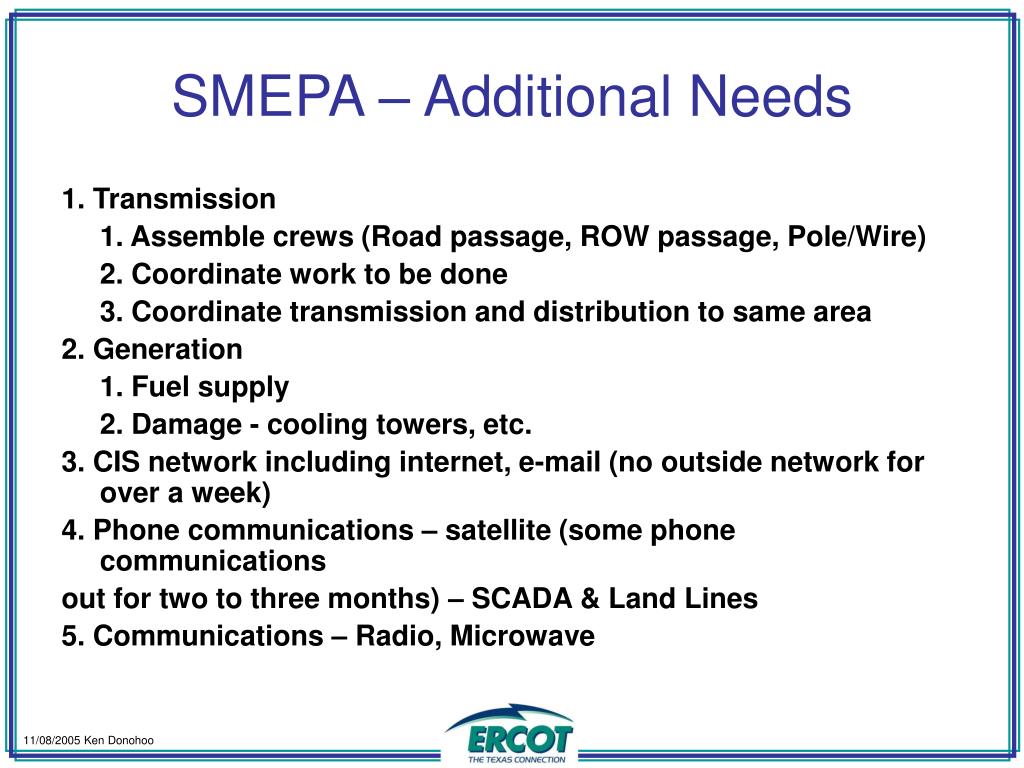 SMEPA – Additional Needs

1. Transmission

1. Assemble crews (Road passage, ROW passage, Pole/Wire)

2. Coordinate work to be done

3. Coordinate transmission and distribution to same area

2. Generation

1. Fuel supply

2. Damage - cooling towers, etc.

3. CIS network including internet, e-mail (no outside network for over a week)

4. Phone communications – satellite (some phone communications

out for two to three months) – SCADA & Land Lines

5. Communications – Radio, Microwave

11/08/2005 Ken Donohoo

ERCOT
THE TEXAS CONNECTION